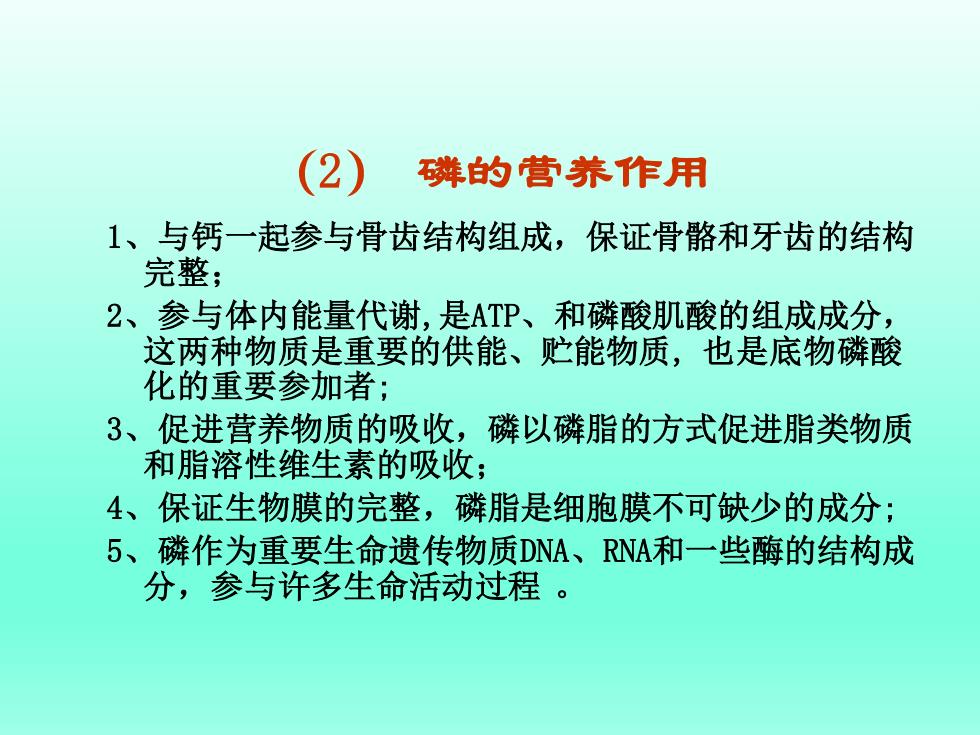 (2) 磷的营养作用

1、与钙一起参与骨齿结构组成，保证骨骼和牙齿的结构完整；

2、参与体内能量代谢,是ATP、和磷酸肌酸的组成成分，这两种物质是重要的供能、贮能物质，也是底物磷酸化的重要参加者;

3、促进营养物质的吸收，磷以磷脂的方式促进脂类物质和脂溶性维生素的吸收；

4、保证生物膜的完整，磷脂是细胞膜不可缺少的成分;

5、磷作为重要生命遗传物质DNA、RNA和一些酶的结构成分，参与许多生命活动过程 。